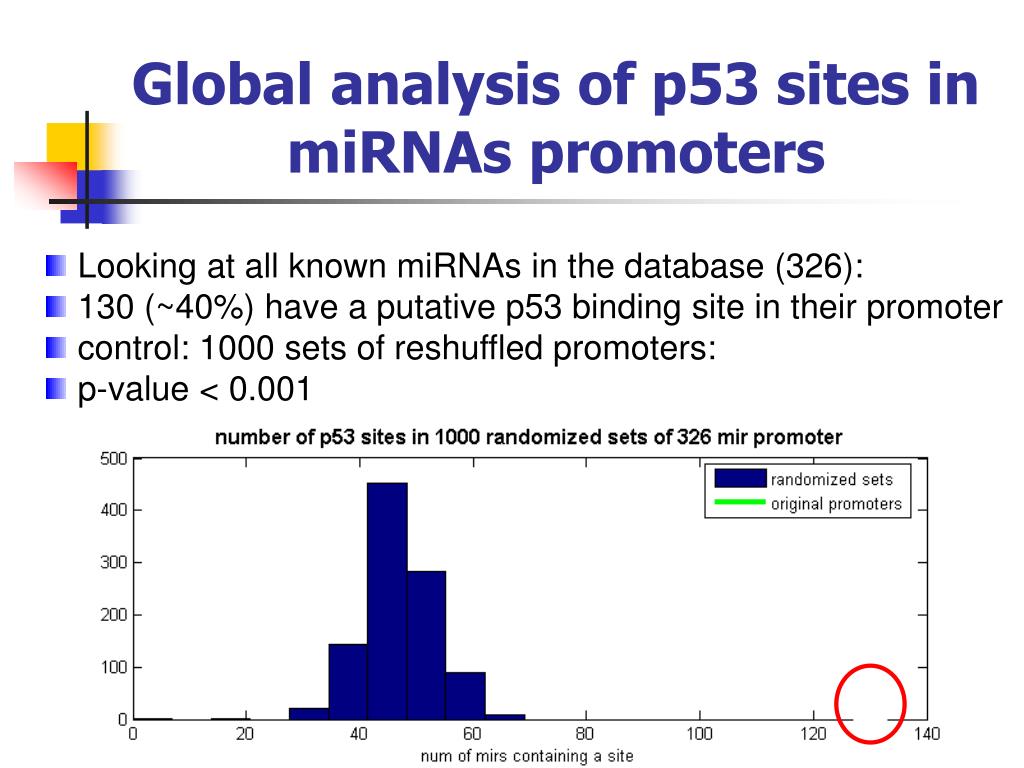 Global analysis of p53 sites in miRNAs promoters

Looking at all known miRNAs in the database (326):
130 (~40%) have a putative p53 binding site in their promoter
control: 1000 sets of reshuffled promoters:
p-value < 0.001

number of p53 sites in 1000 randomized sets of 326 mir promoter

randomized sets
original promoters

500
400
300
200
100
0

0
20
40
60
80
100
120
140

num of mirs containing a site